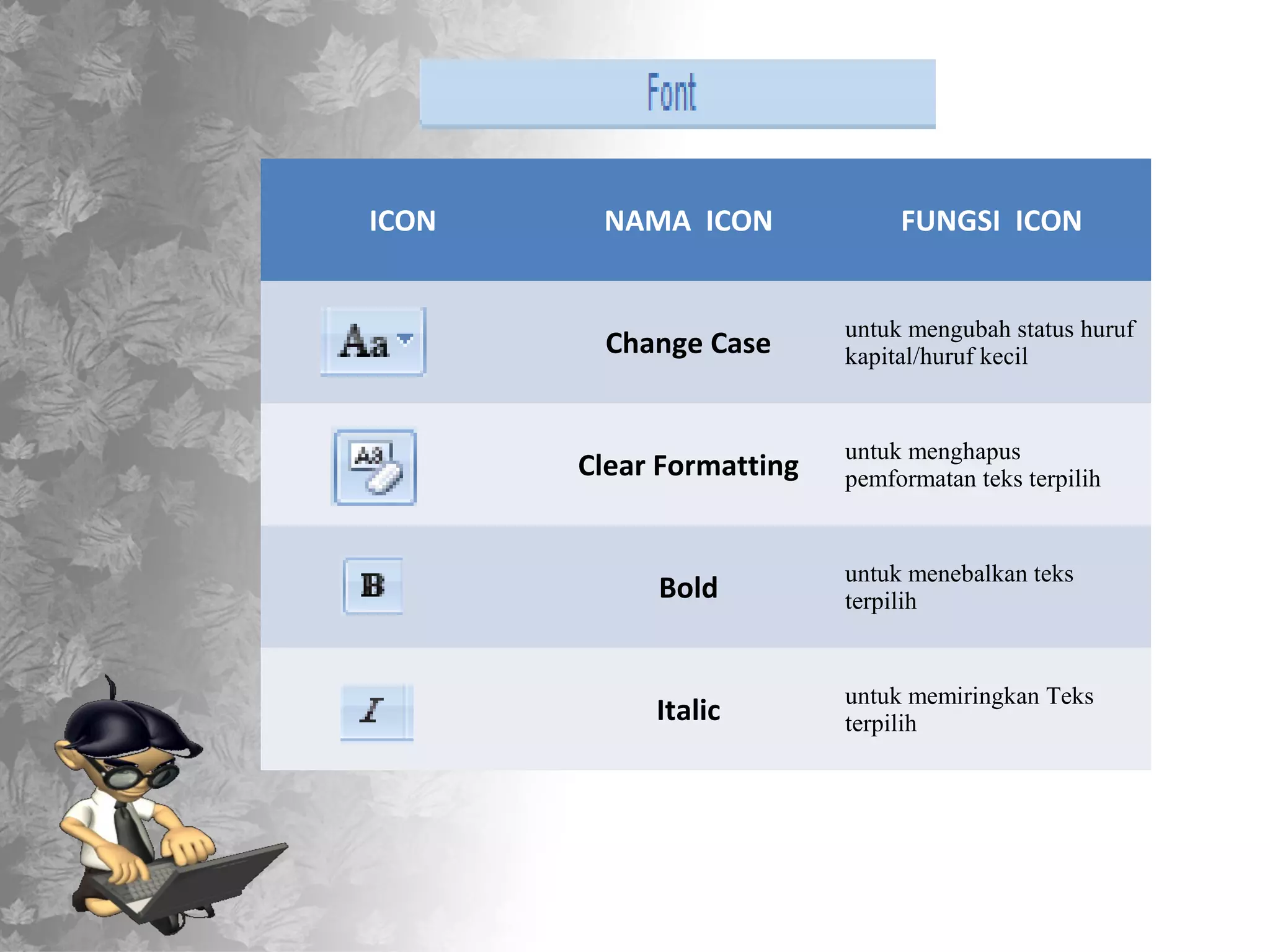 Font

| ICON | NAMA ICON | FUNGSI ICON |
|---|---|---|
| Aa | Change Case | untuk mengubah status huruf kapital/huruf kecil |
| Aa | Clear Formatting | untuk menghapus pemformatan teks terpilih |
| B | Bold | untuk menebalkan teks terpilih |
| I | Italic | untuk memiringkan Teks terpilih |